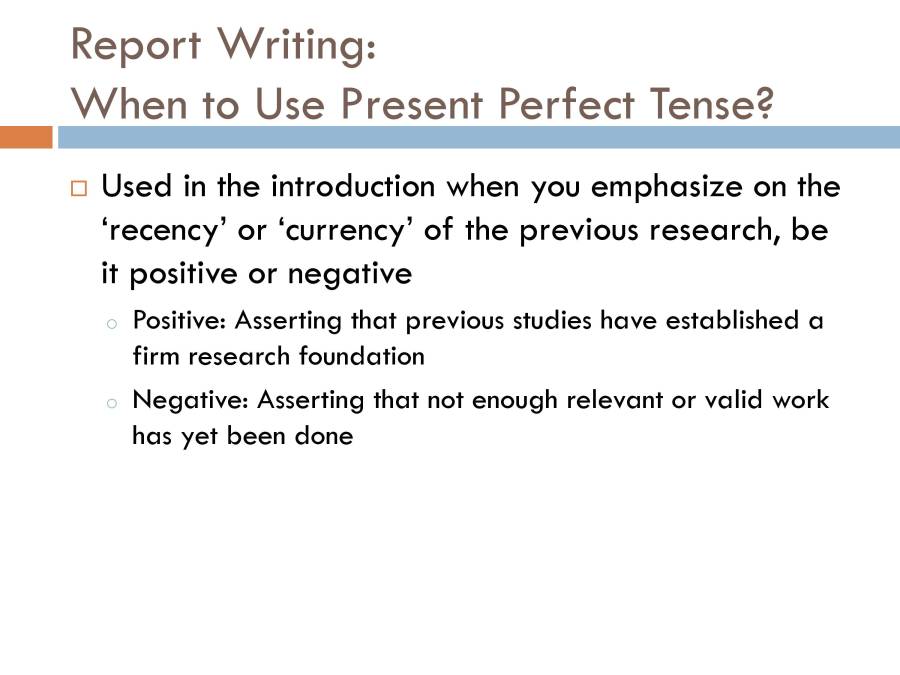 Report Writing:
When to Use Present Perfect Tense?

□ Used in the introduction when you emphasize on the ‘recency’ or ‘currency’ of the previous research, be it positive or negative

○ Positive: Asserting that previous studies have established a firm research foundation

○ Negative: Asserting that not enough relevant or valid work has yet been done